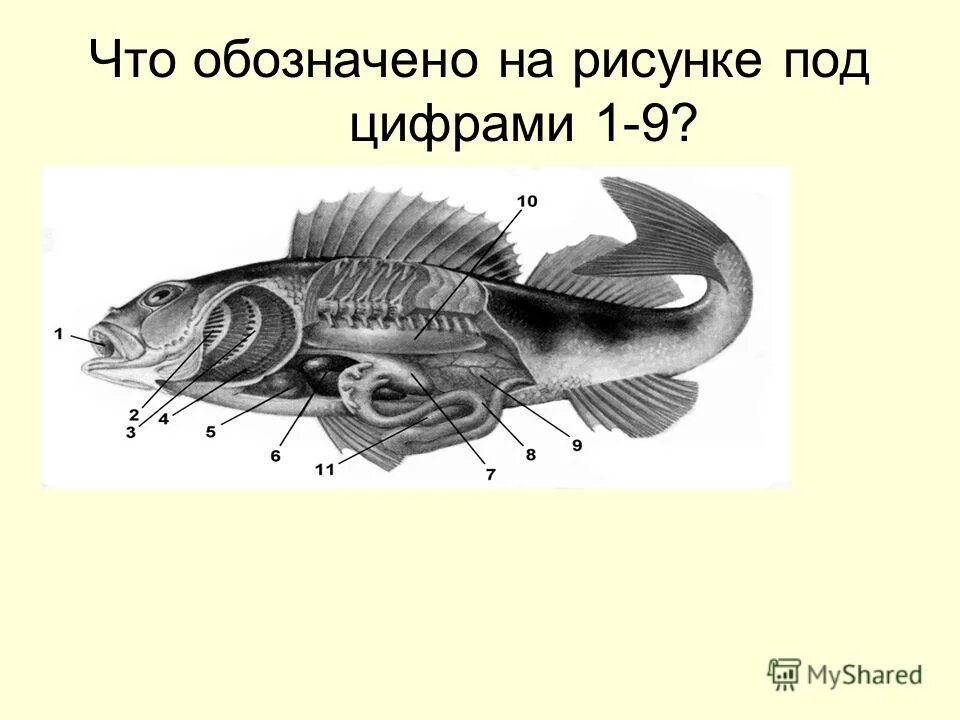 Что обозначено на рисунке под цифрами 1-9?

10
1
2
3
4
5
6
11
7
8
9

MyShared